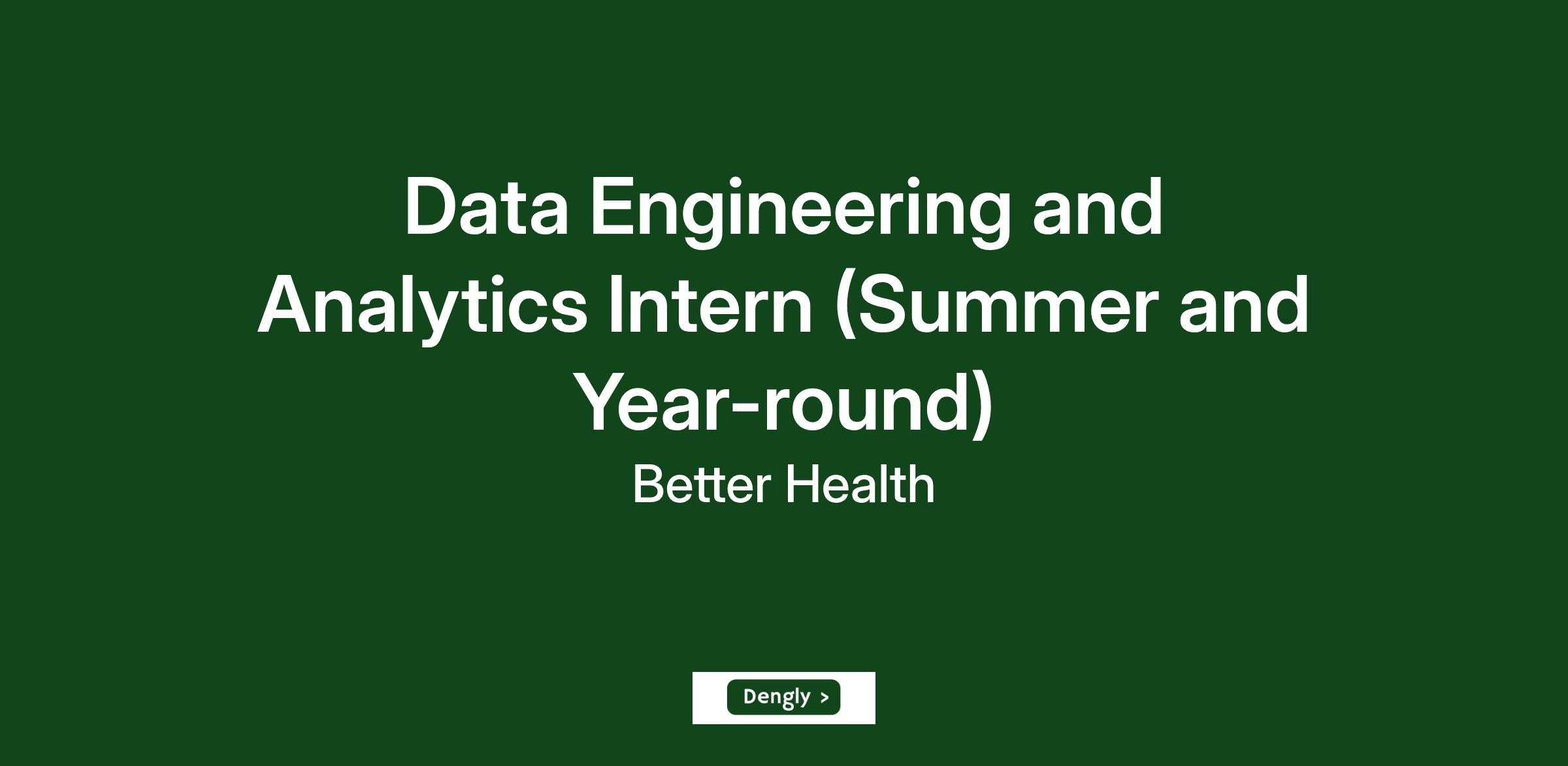 Data Engineering and Analytics Intern (Summer and Year-round)

Better Health

Dengly >